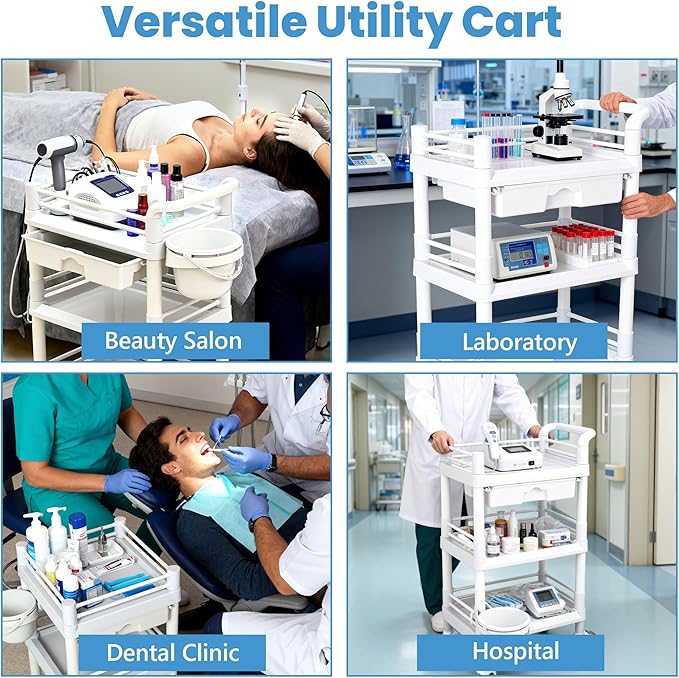 Versatile Utility Cart

Beauty Salon

Laboratory

Dental Clinic

Hospital